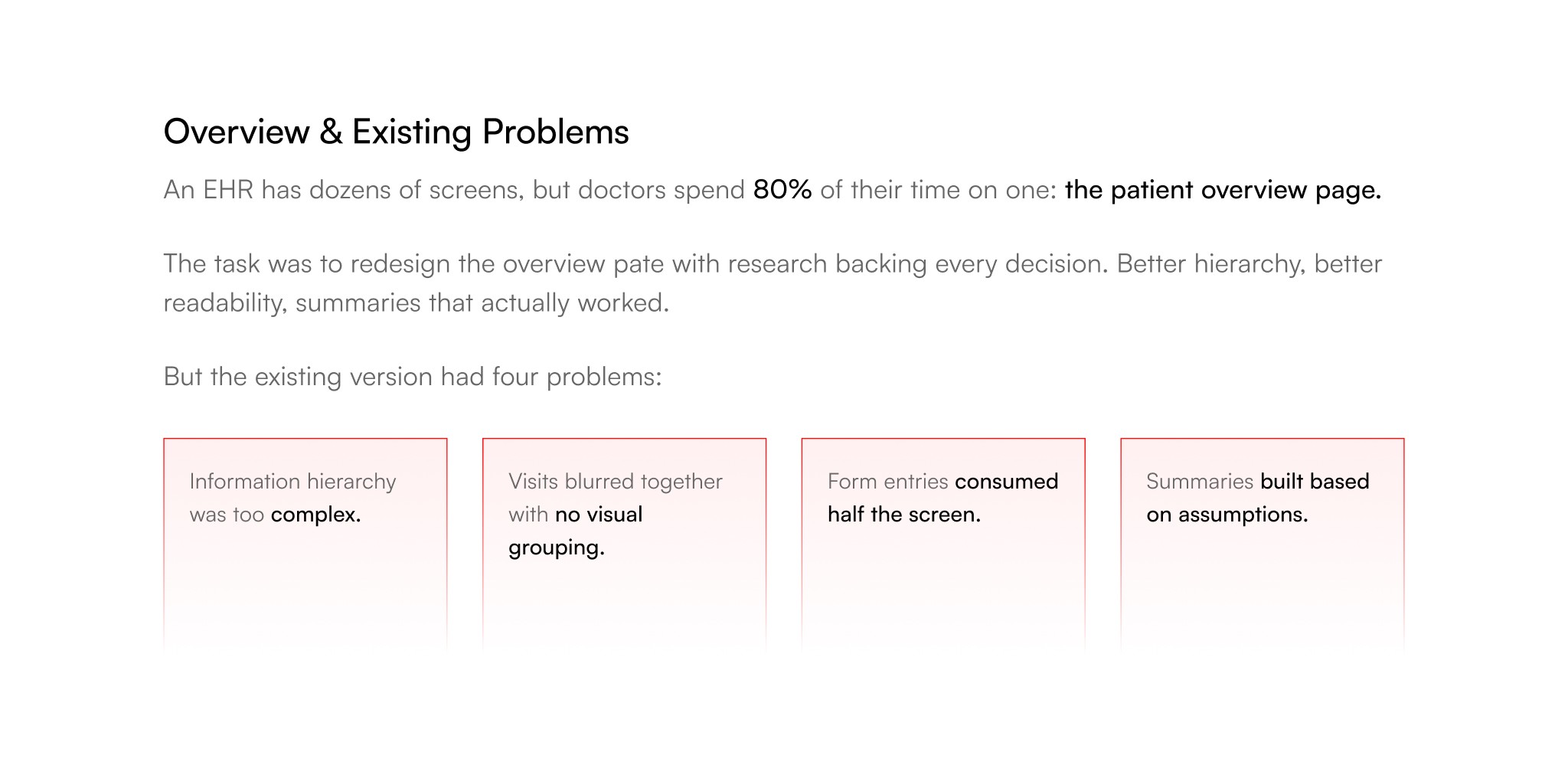 Overview & Existing Problems

An EHR has dozens of screens, but doctors spend 80% of their time on one: the patient overview page.

The task was to redesign the overview pate with research backing every decision. Better hierarchy, better readability, summaries that actually worked.

But the existing version had four problems:

Information hierarchy was too complex.

Visits blurred together with no visual grouping.

Form entries consumed half the screen.

Summaries built based on assumptions.